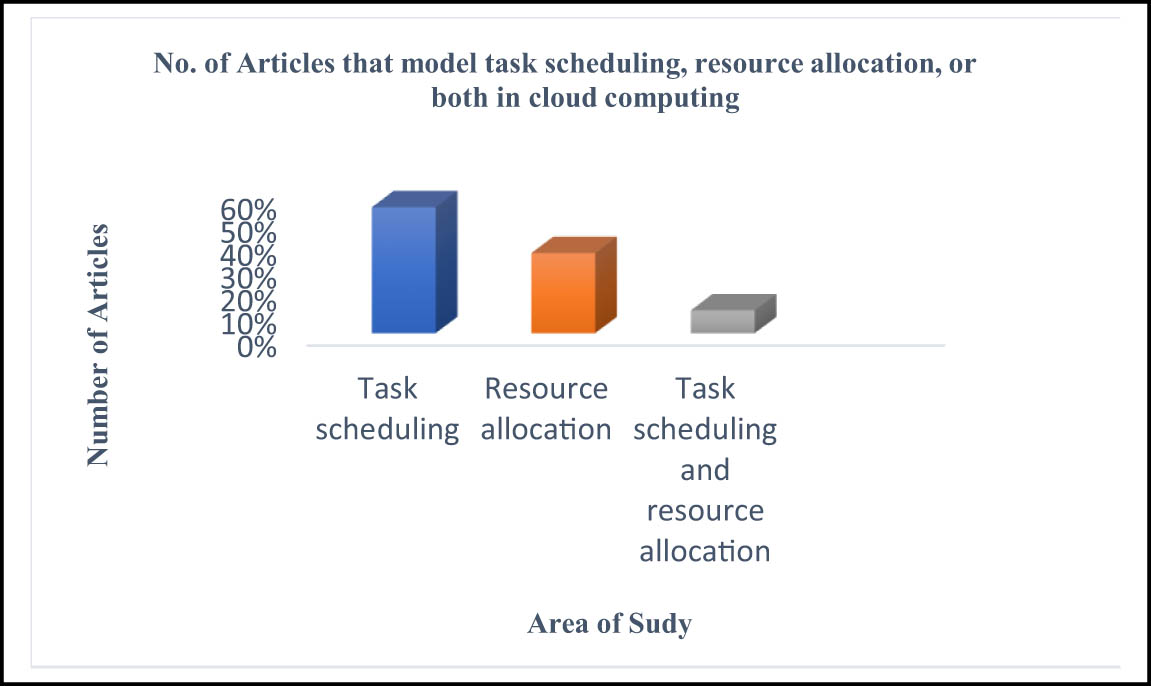 No. of Articles that model task scheduling, resource allocation, or both in cloud computing

Number of Articles

60%
50%
40%
30%
20%
10%
0%

Task scheduling

Resource allocation

Task scheduling and resource allocation

Area of Sudy